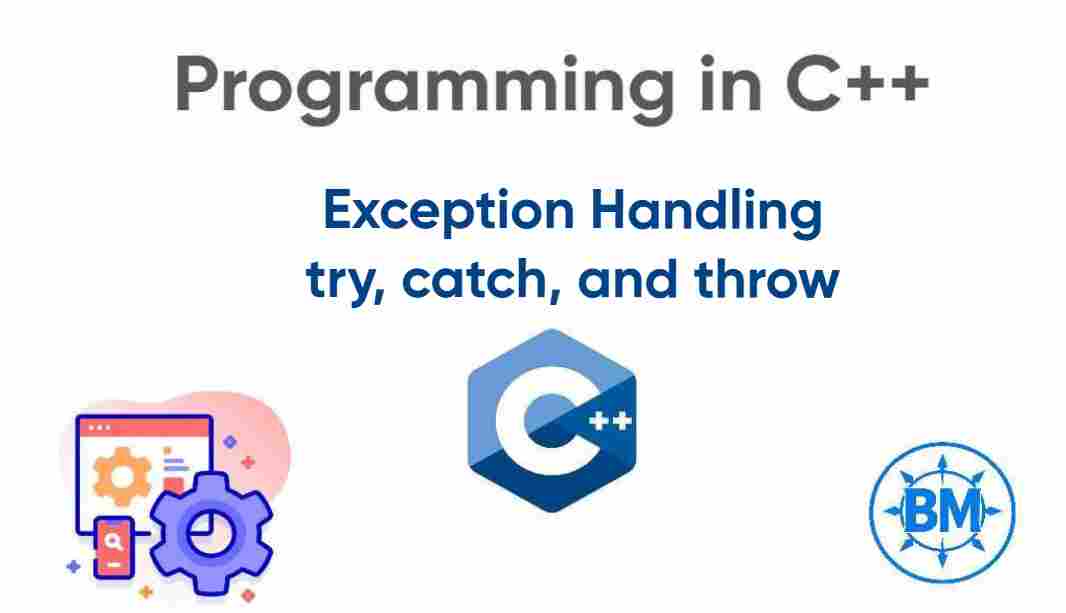 Programming in C++

Exception Handling
try, catch, and throw

C++

BM